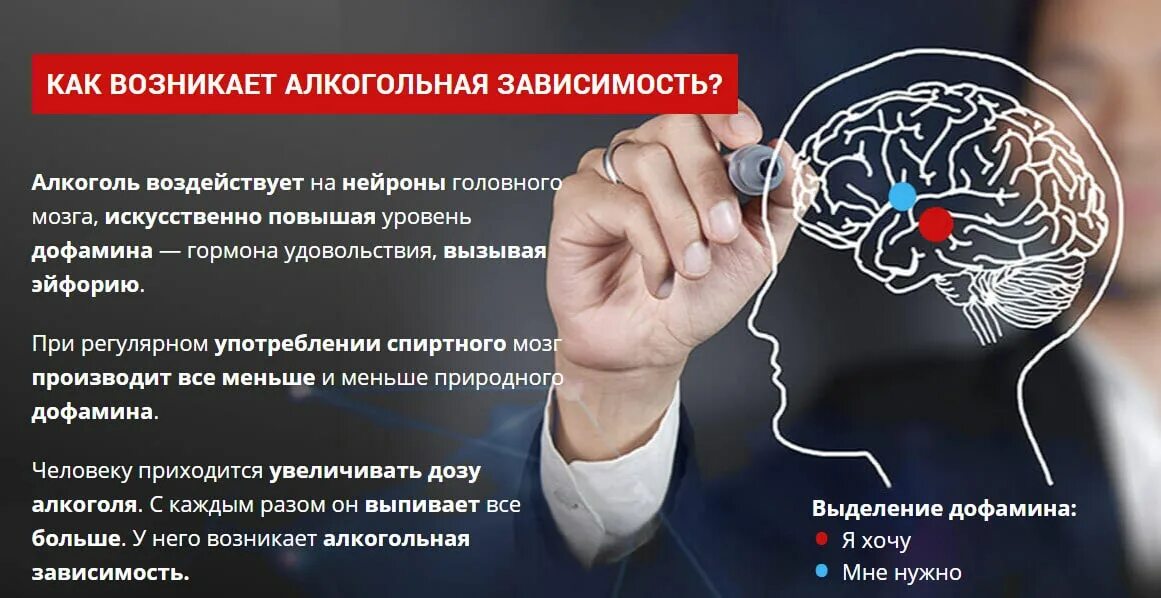 КАК ВОЗНИКАЕТ АЛКОГОЛЬНАЯ ЗАВИСИМОСТЬ?

Алкоголь воздействует на нейроны головного мозга, искусственно повышая уровень дофамина — гормона удовольствия, вызывая эйфорию.

При регулярном употреблении спиртного мозг производит все меньше и меньше природного дофамина.

Человеку приходится увеличивать дозу алкоголя. С каждым разом он выпивает все больше. У него возникает алкогольная зависимость.

Выделение дофамина:
Я хочу
Мне нужно